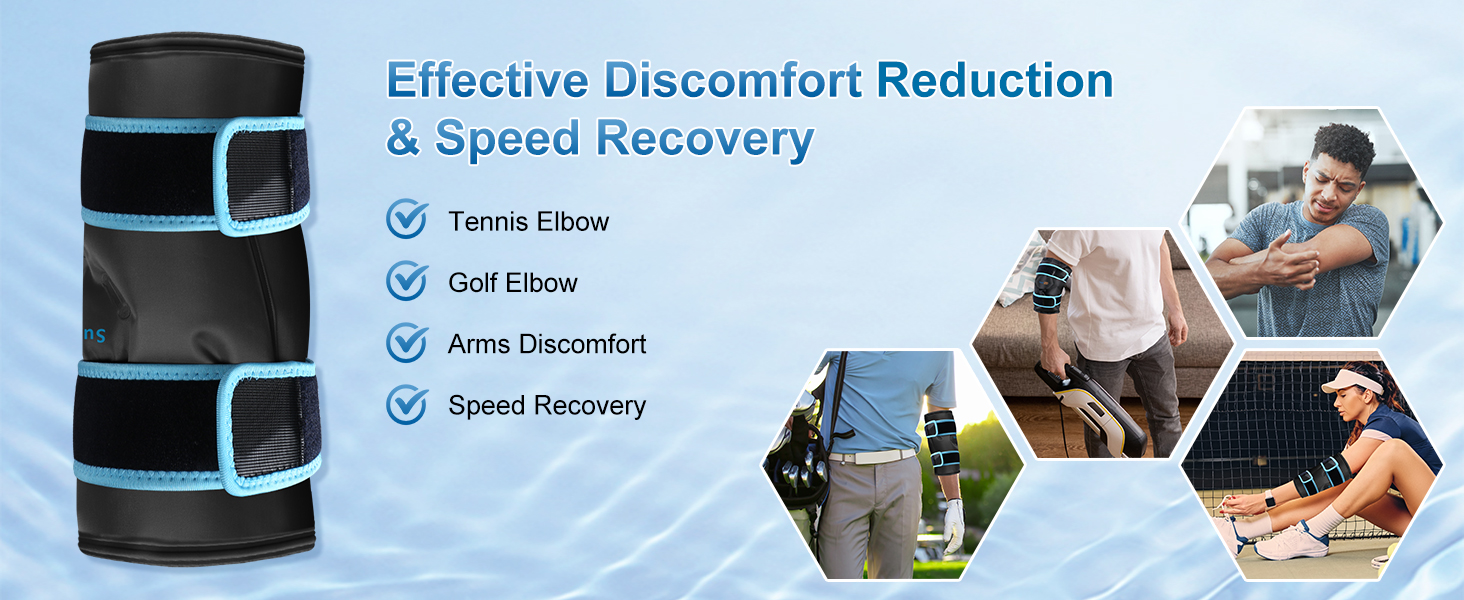 Effective Discomfort Reduction & Speed Recovery

Tennis Elbow

Golf Elbow

Arms Discomfort

Speed Recovery